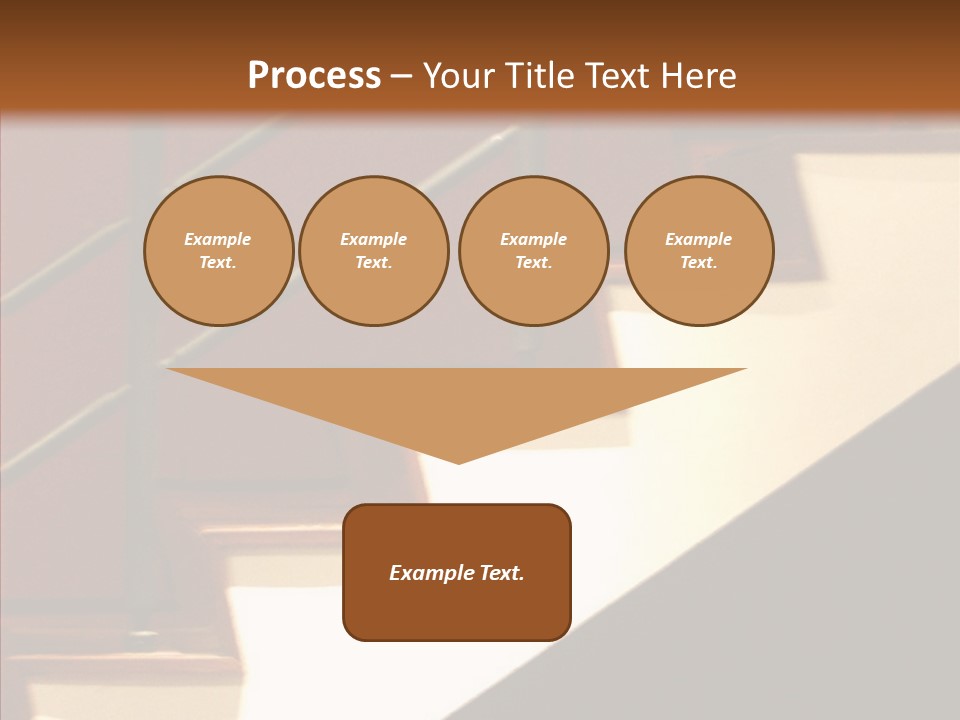 Process – Your Title Text Here

Example Text.

Example Text.

Example Text.

Example Text.

Example Text.